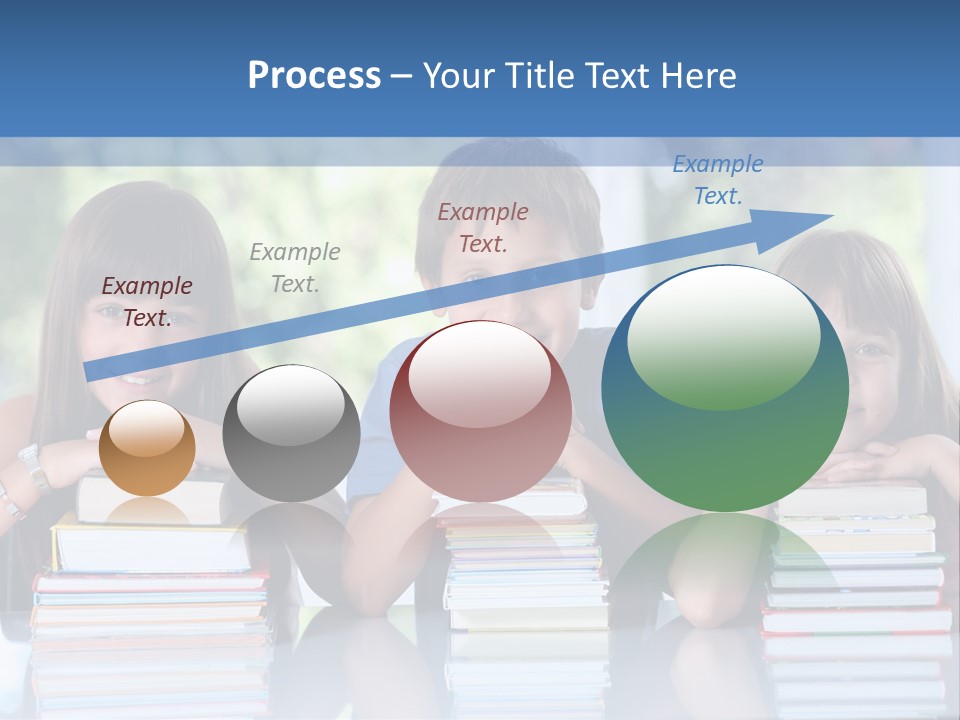 Process – Your Title Text Here

Example Text.

Example Text.

Example Text.

Example Text.